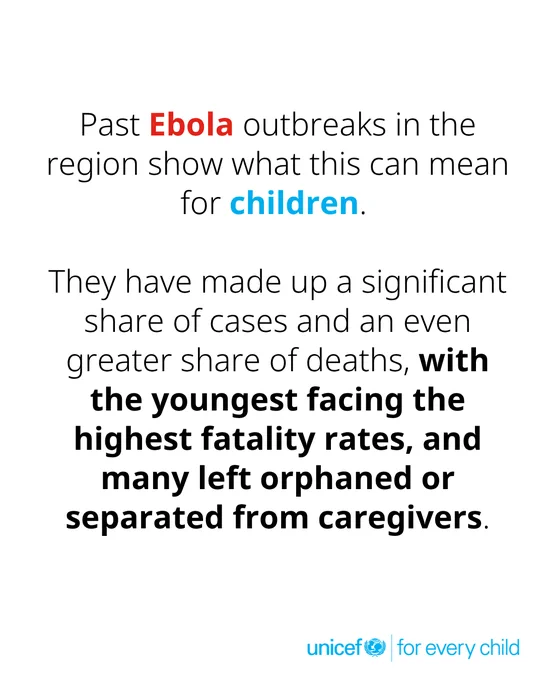 Past Ebola outbreaks in the region show what this can mean for children.

They have made up a significant share of cases and an even greater share of deaths, with the youngest facing the highest fatality rates, and many left orphaned or separated from caregivers.

unicef | for every child